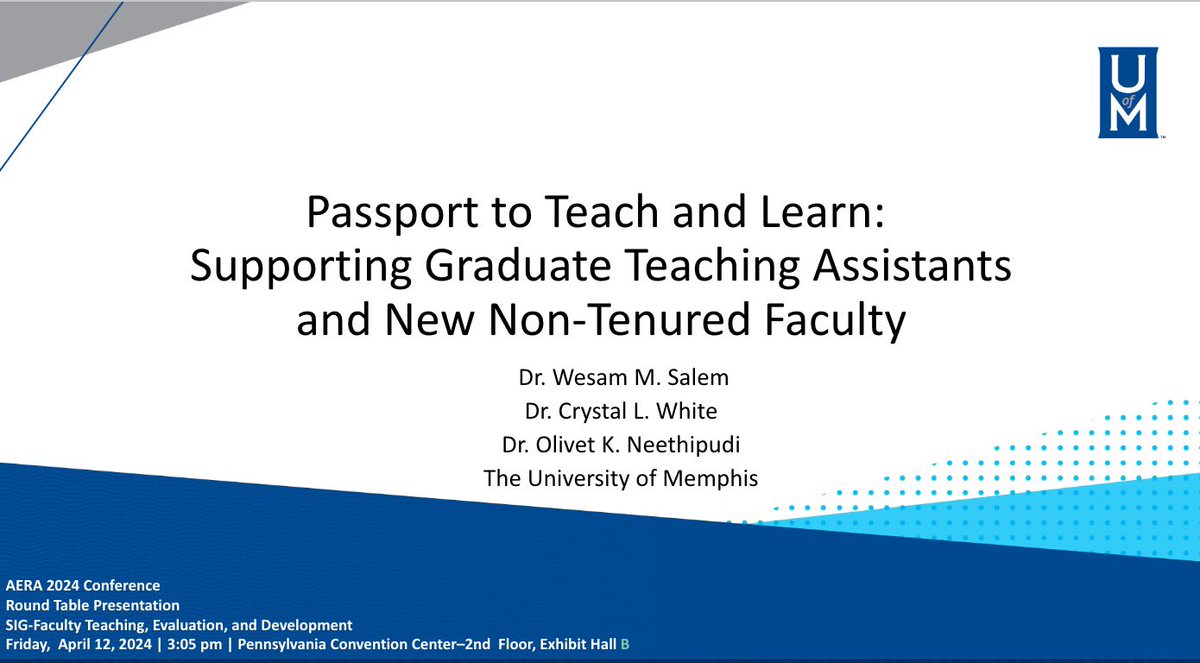 U of M

Passport to Teach and Learn: Supporting Graduate Teaching Assistants and New Non-Tenured Faculty

Dr. Wesam M. Salem
Dr. Crystal L. White
Dr. Olivet K. Neethipudi
The University of Memphis

AERA 2024 Conference
Round Table Presentation
SIG-Faculty Teaching, Evaluation, and Development
Friday, April 12, 2024 | 3:05 pm | Pennsylvania Convention Center–2nd Floor, Exhibit Hall B